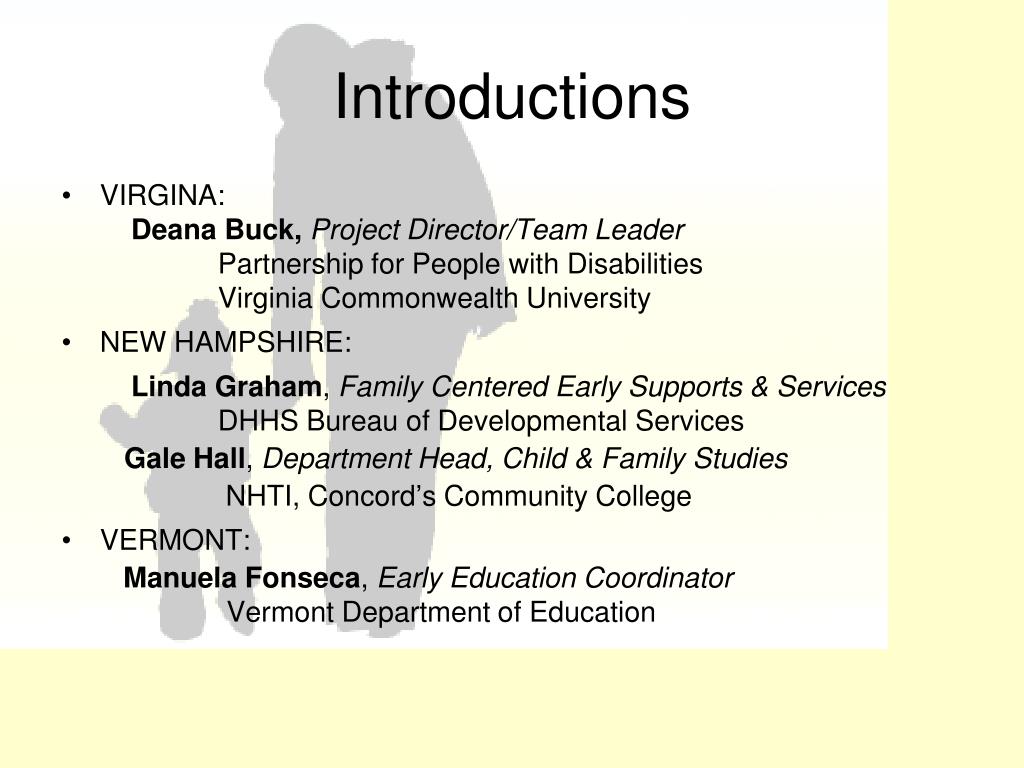 Introductions

• VIRGINA:
Deana Buck, Project Director/Team Leader
Partnership for People with Disabilities
Virginia Commonwealth University

• NEW HAMPSHIRE:
Linda Graham, Family Centered Early Supports & Services
DHHS Bureau of Developmental Services
Gale Hall, Department Head, Child & Family Studies
NHTI, Concord's Community College

• VERMONT:
Manuela Fonseca, Early Education Coordinator
Vermont Department of Education